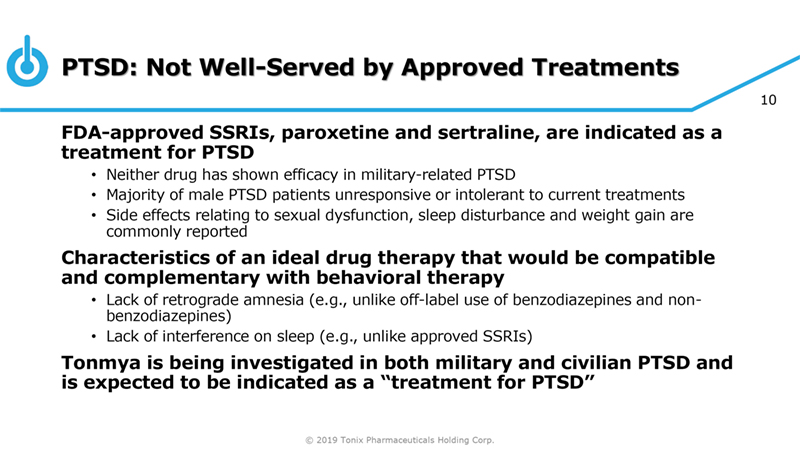 PTSD: Not Well-Served by Approved Treatments

10

FDA-approved SSRIs, paroxetine and sertraline, are indicated as a treatment for PTSD

• Neither drug has shown efficacy in military-related PTSD
• Majority of male PTSD patients unresponsive or intolerant to current treatments
• Side effects relating to sexual dysfunction, sleep disturbance and weight gain are commonly reported

Characteristics of an ideal drug therapy that would be compatible and complementary with behavioral therapy

• Lack of retrograde amnesia (e.g., unlike off-label use of benzodiazepines and non-benzodiazepines)
• Lack of interference on sleep (e.g., unlike approved SSRIs)

Tonmya is being investigated in both military and civilian PTSD and is expected to be indicated as a "treatment for PTSD"

© 2019 Tonix Pharmaceuticals Holding Corp.